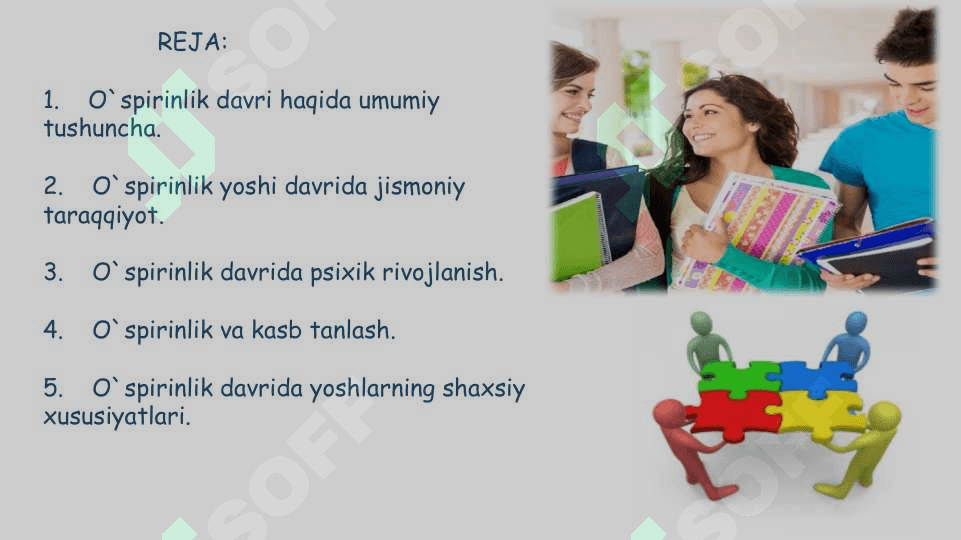 REJA:

1. O`spirinlik davri haqida umumiy tushuncha.

2. O`spirinlik yoshi davrida jismoniy taraqqiyot.

3. O`spirinlik davrida psixik rivojlanish.

4. O`spirinlik va kasb tanlash.

5. O`spirinlik davrida yoshlarning shaxsiy xususiyatlari.